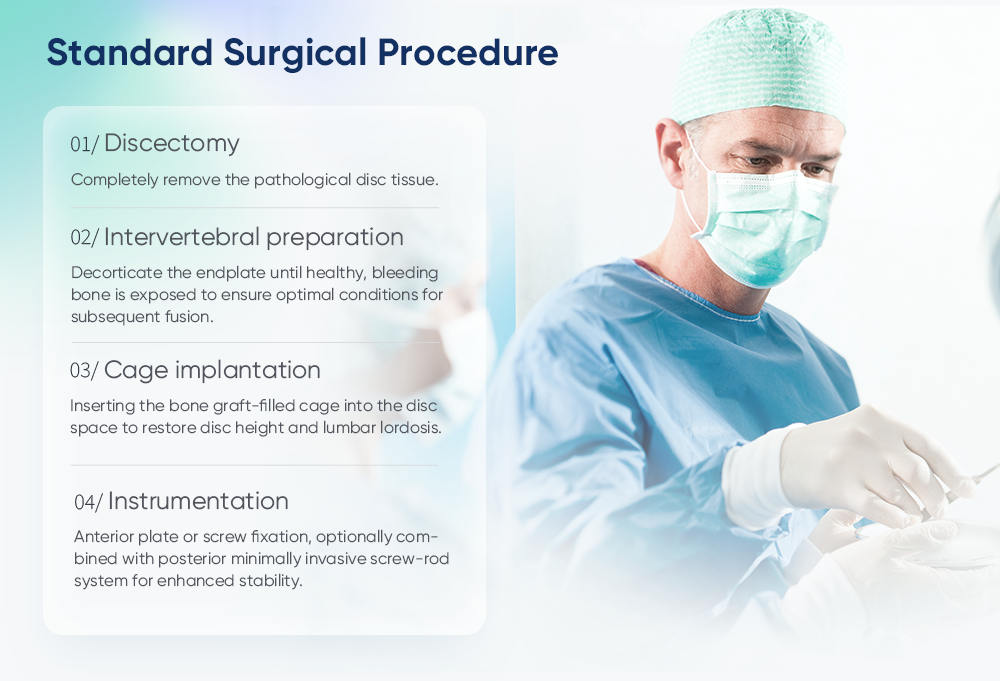 Standard Surgical Procedure

01/ Discectomy

Completely remove the pathological disc tissue.

02/ Intervertebral preparation

Decorticate the endplate until healthy, bleeding bone is exposed to ensure optimal conditions for subsequent fusion.

03/ Cage implantation

Inserting the bone graft-filled cage into the disc space to restore disc height and lumbar lordosis.

04/ Instrumentation

Anterior plate or screw fixation, optionally combined with posterior minimally invasive screw-rod system for enhanced stability.